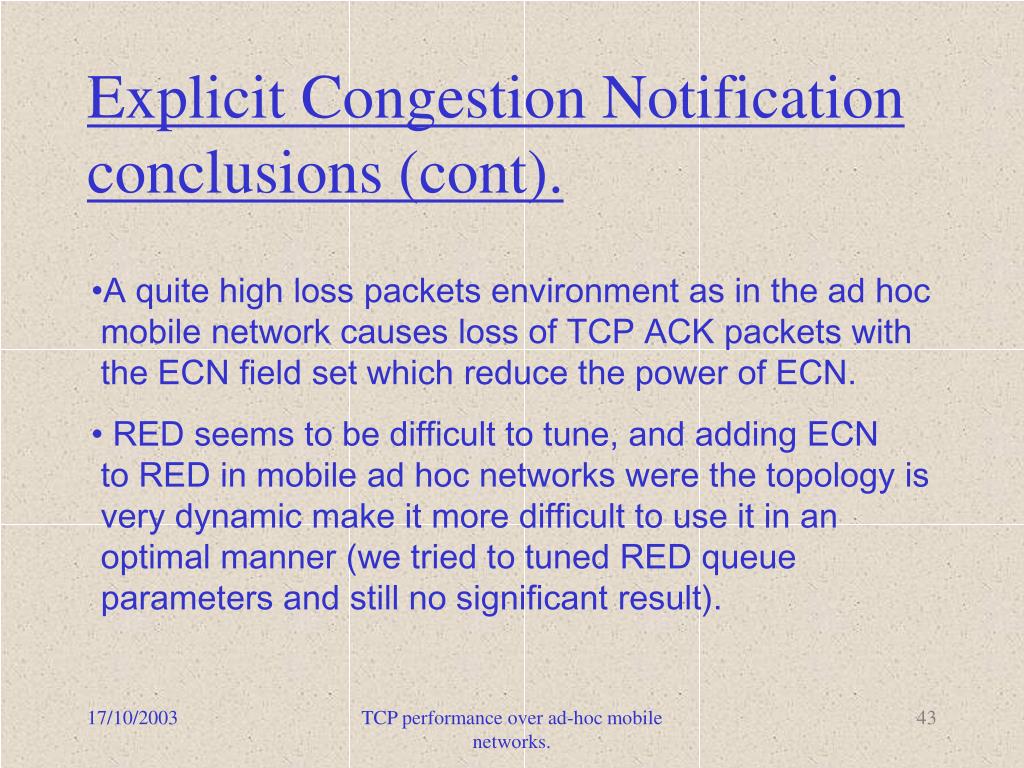 Explicit Congestion Notification conclusions (cont).

•A quite high loss packets environment as in the ad hoc mobile network causes loss of TCP ACK packets with the ECN field set which reduce the power of ECN.

• RED seems to be difficult to tune, and adding ECN to RED in mobile ad hoc networks were the topology is very dynamic make it more difficult to use it in an optimal manner (we tried to tuned RED queue parameters and still no significant result).

17/10/2003

TCP performance over ad-hoc mobile networks.

43